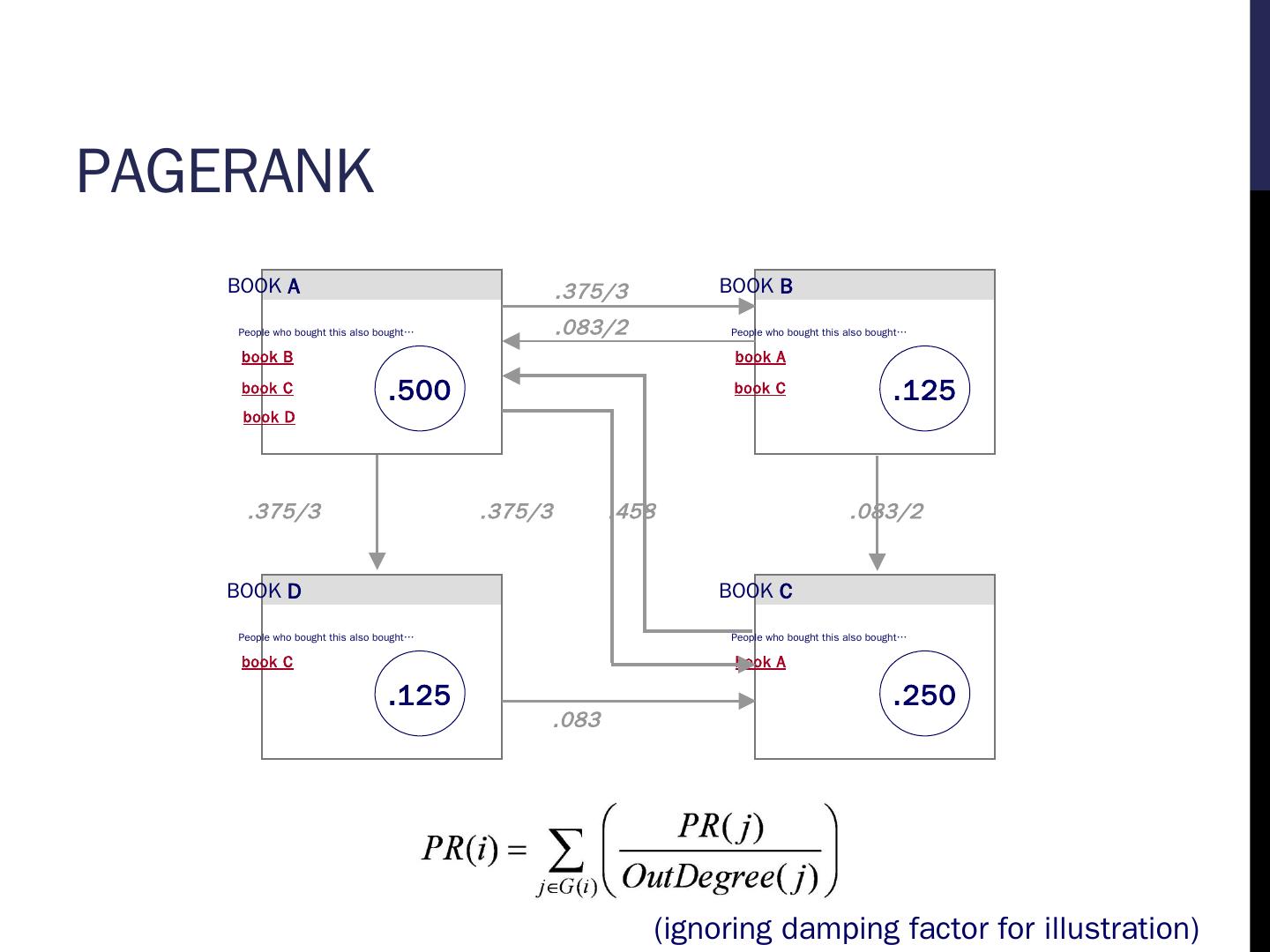 PAGERANK

BOOK A

People who bought this also bought…

book B

book C

book D

.500

.375/3

.083/2

BOOK B

People who bought this also bought…

book A

book C

.125

.375/3

.375/3

.458

.083/2

BOOK D

People who bought this also bought…

book C

.125

.083

BOOK C

People who bought this also bought…

book A

.250

$PR(i) = \sum_{j \in G(i)} \left( \frac{PR(j)}{OutDegree(j)} \right)$

(ignoring damping factor for illustration)